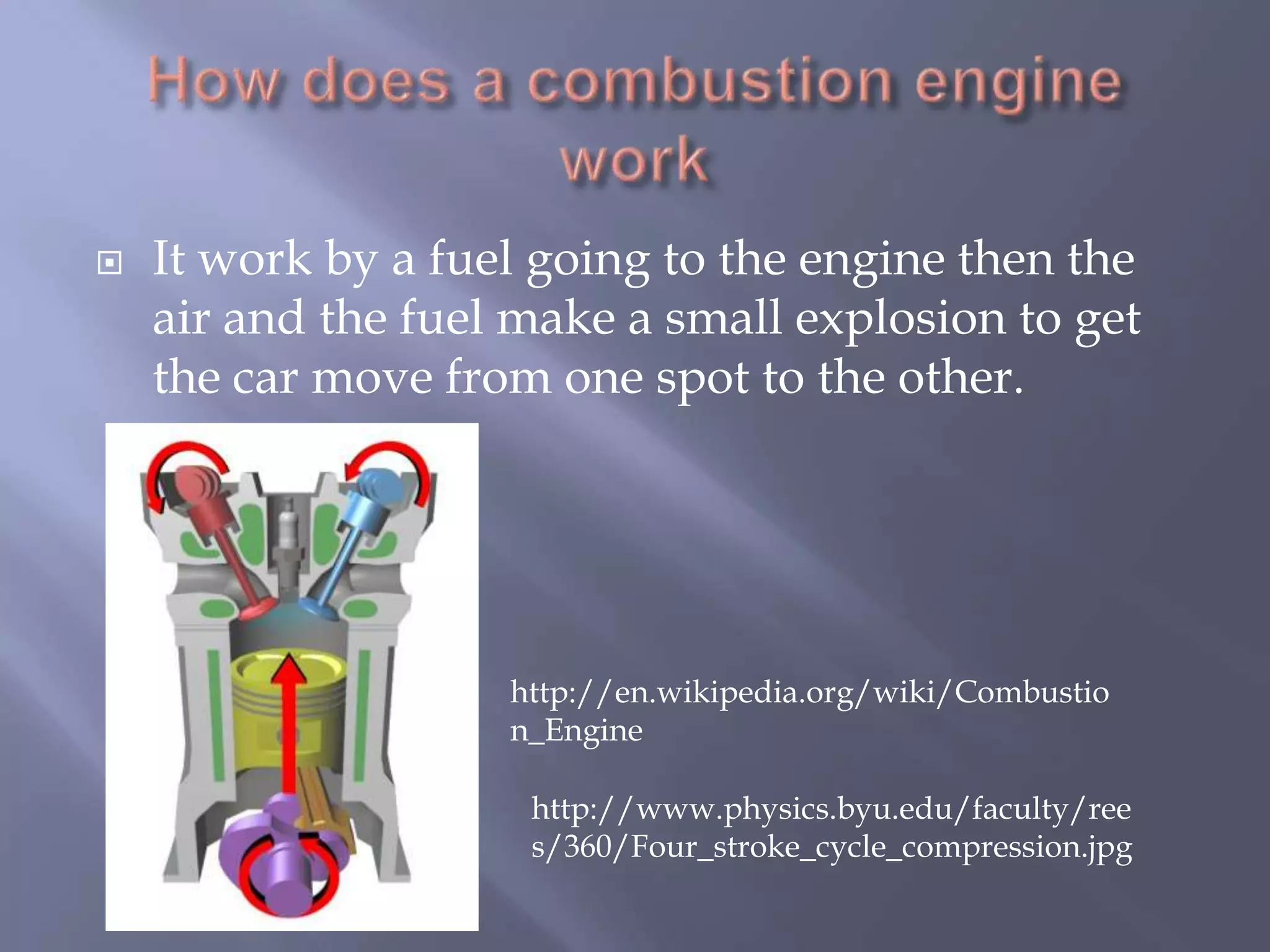 How does a combustion engine work

It work by a fuel going to the engine then the air and the fuel make a small explosion to get the car move from one spot to the other.

http://en.wikipedia.org/wiki/Combustion_Engine

http://www.physics.byu.edu/faculty/rees/360/Four_stroke_cycle_compression.jpg